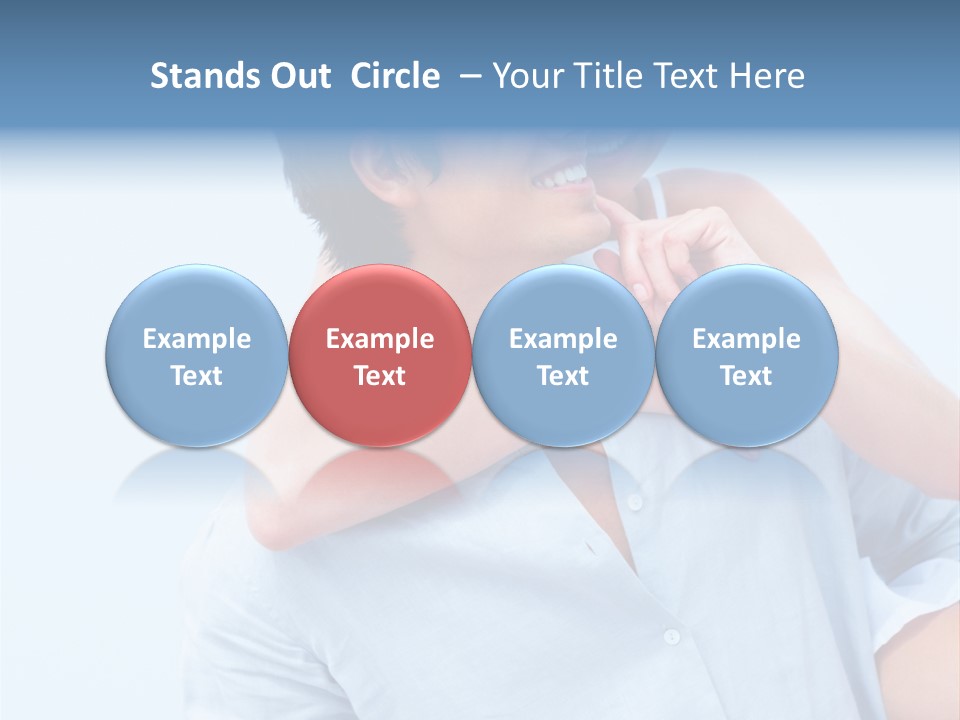 Stands Out Circle – Your Title Text Here

Example Text

Example Text

Example Text

Example Text